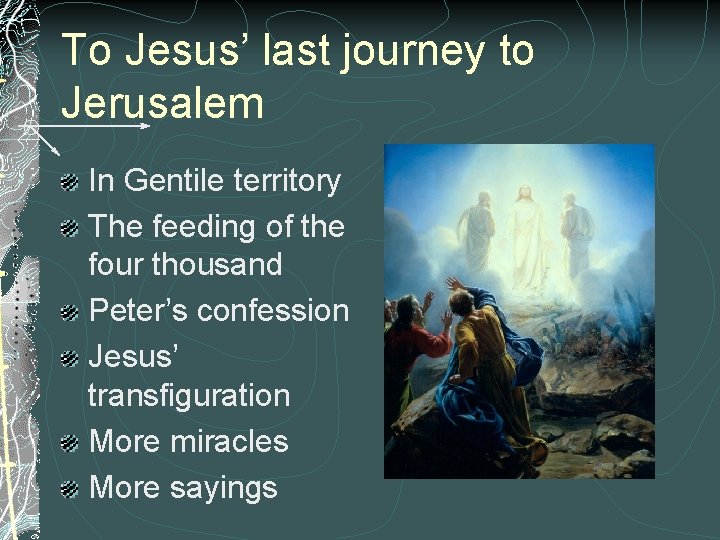 To Jesus' last journey to Jerusalem

• In Gentile territory
• The feeding of the four thousand
• Peter's confession
• Jesus' transfiguration
• More miracles
• More sayings